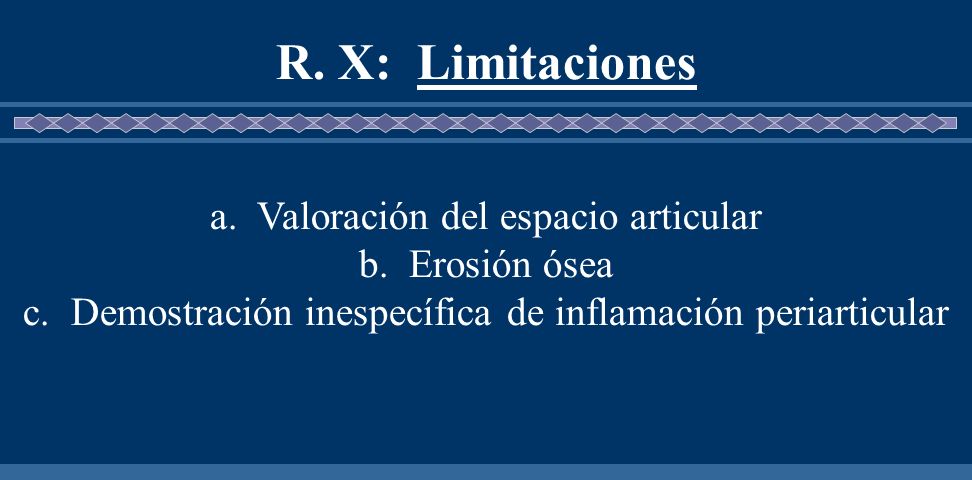 R. X: Limitaciones

a. Valoración del espacio articular
b. Erosión ósea
c. Demostración inespecífica de inflamación periarticular